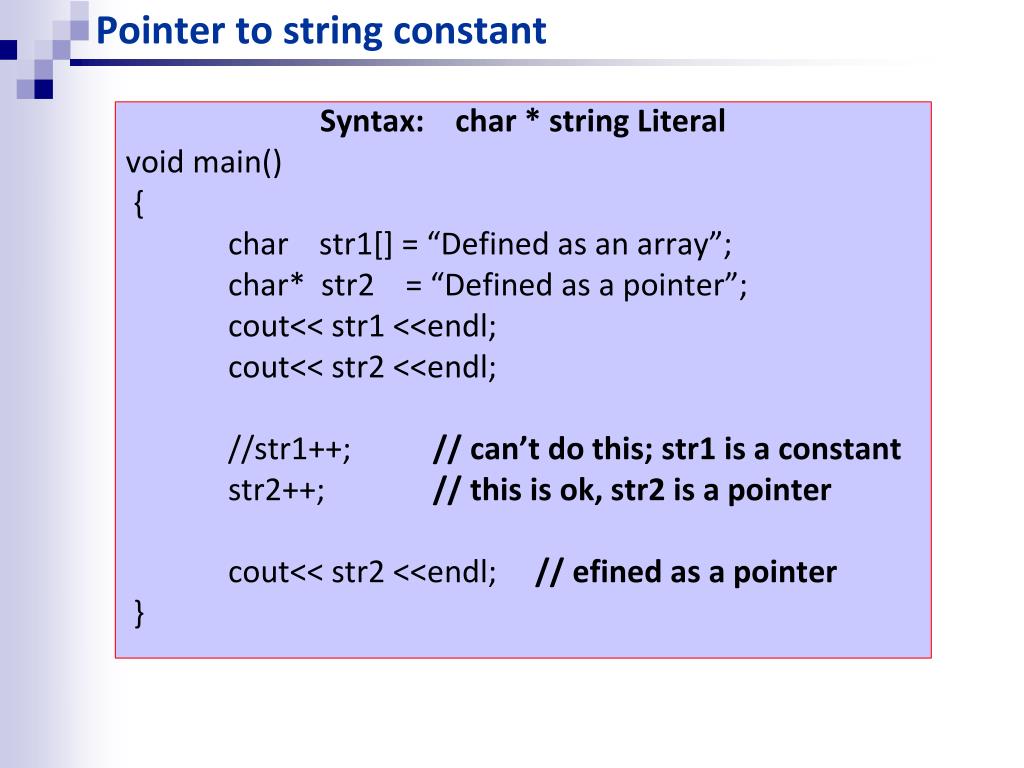 Pointer to string constant

Syntax: char * string Literal
void main()
{
char str1[] = “Defined as an array”;
char* str2 = “Defined as a pointer”;
cout<< str1 <<endl;
cout<< str2 <<endl;

//str1++; // can’t do this; str1 is a constant
str2++; // this is ok, str2 is a pointer

cout<< str2 <<endl; // efined as a pointer
}